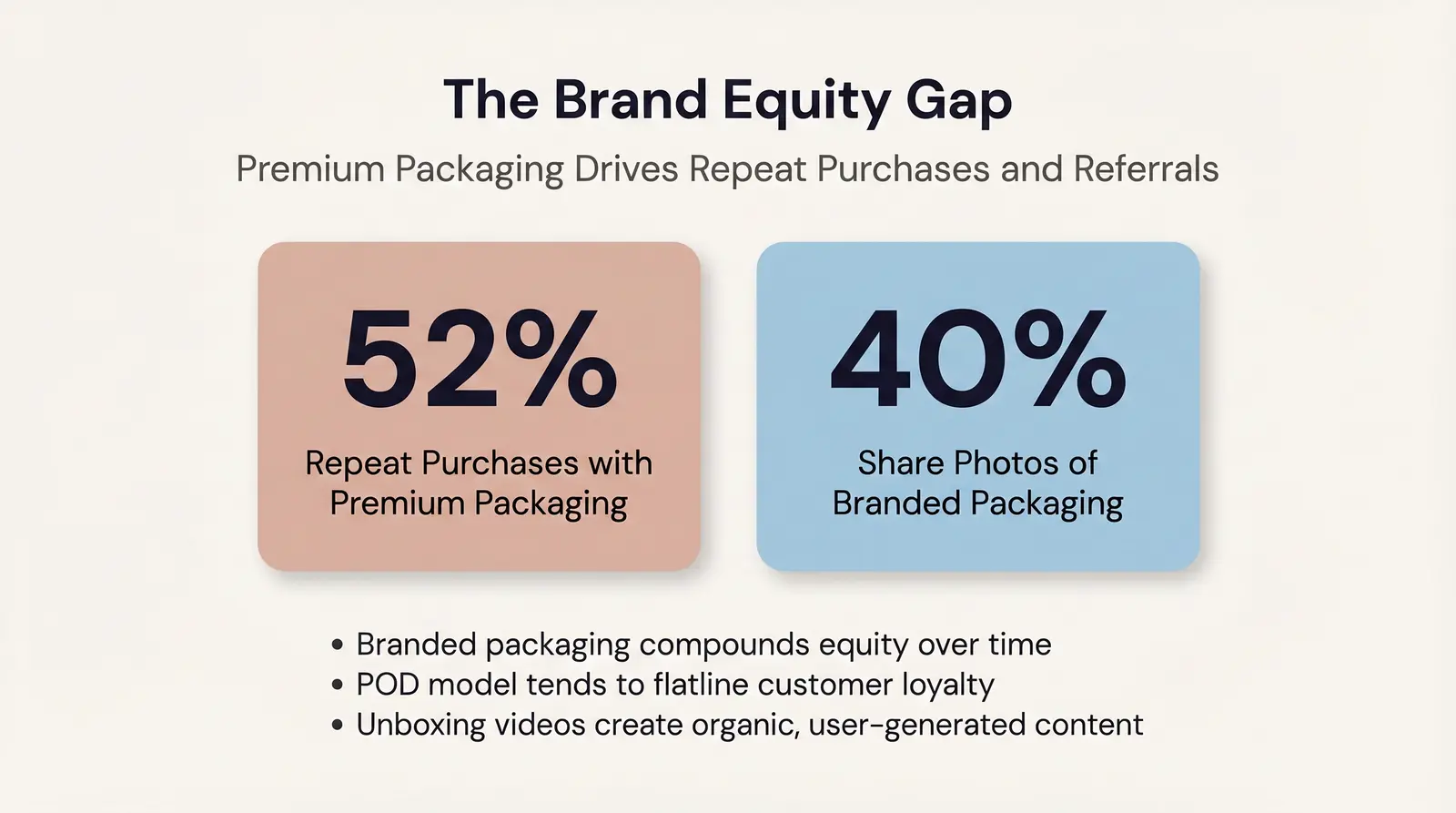 The Brand Equity Gap

Premium Packaging Drives Repeat Purchases and Referrals

52%

Repeat Purchases with Premium Packaging

40%

Share Photos of Branded Packaging

• Branded packaging compounds equity over time
• POD model tends to flatline customer loyalty
• Unboxing videos create organic, user-generated content